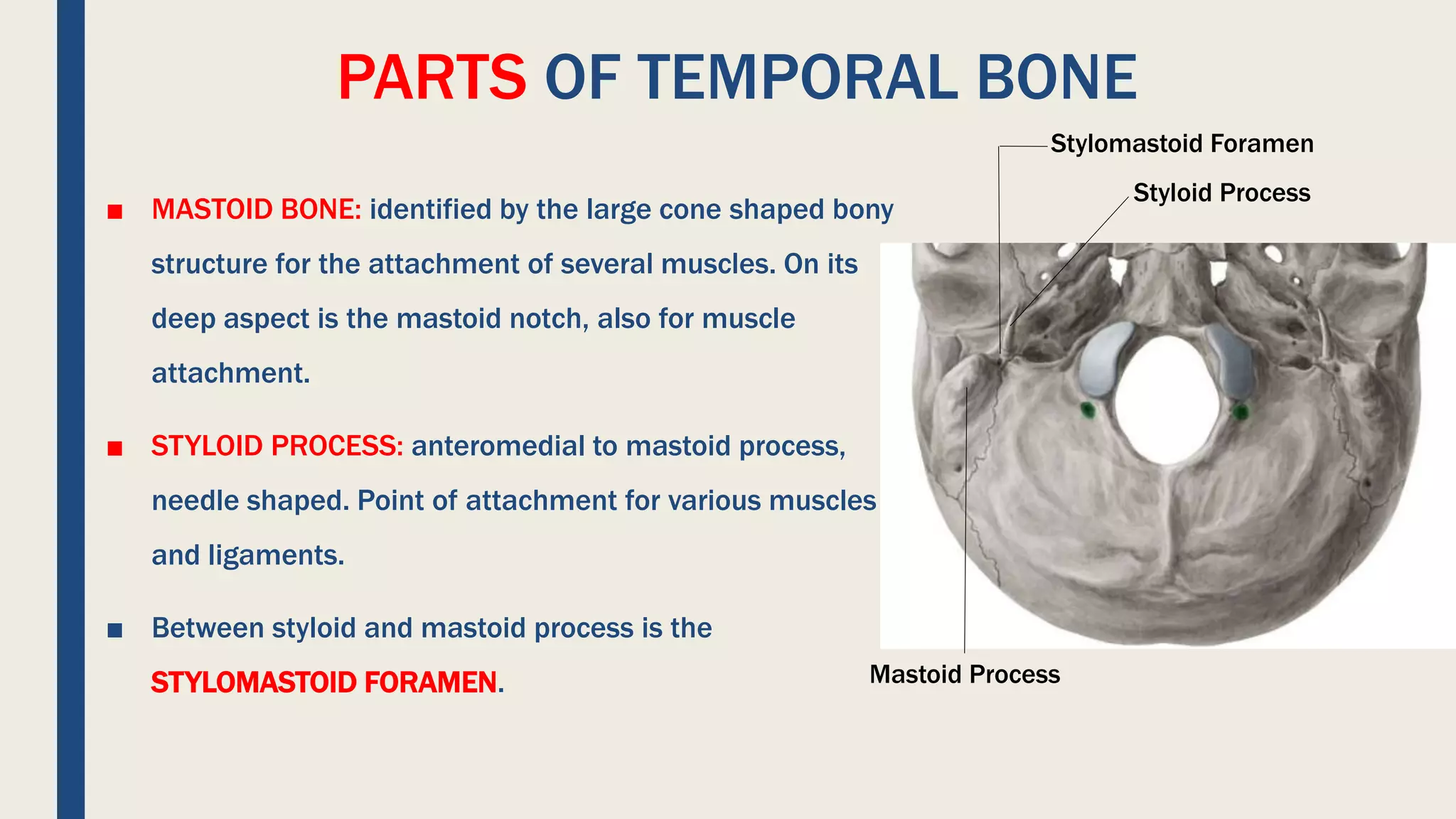 PARTS OF TEMPORAL BONE

■ MASTOID BONE: identified by the large cone shaped bony structure for the attachment of several muscles. On its deep aspect is the mastoid notch, also for muscle attachment.

■ STYLOID PROCESS: anteromedial to mastoid process, needle shaped. Point of attachment for various muscles and ligaments.

■ Between styloid and mastoid process is the STYLOMASTOID FORAMEN.

Stylomastoid Foramen

Styloid Process

Mastoid Process